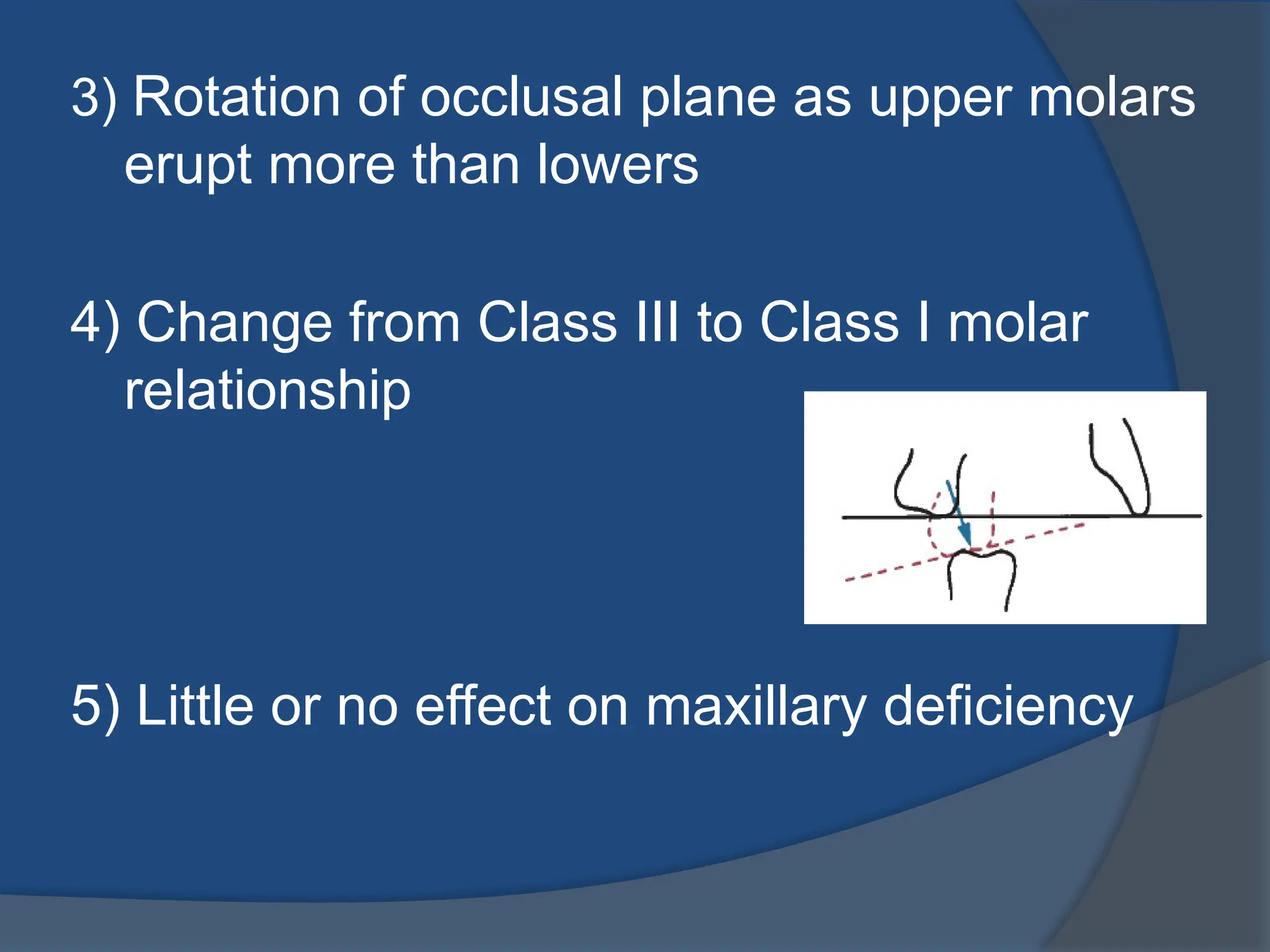 3) Rotation of occlusal plane as upper molars erupt more than lowers

4) Change from Class III to Class I molar relationship

5) Little or no effect on maxillary deficiency